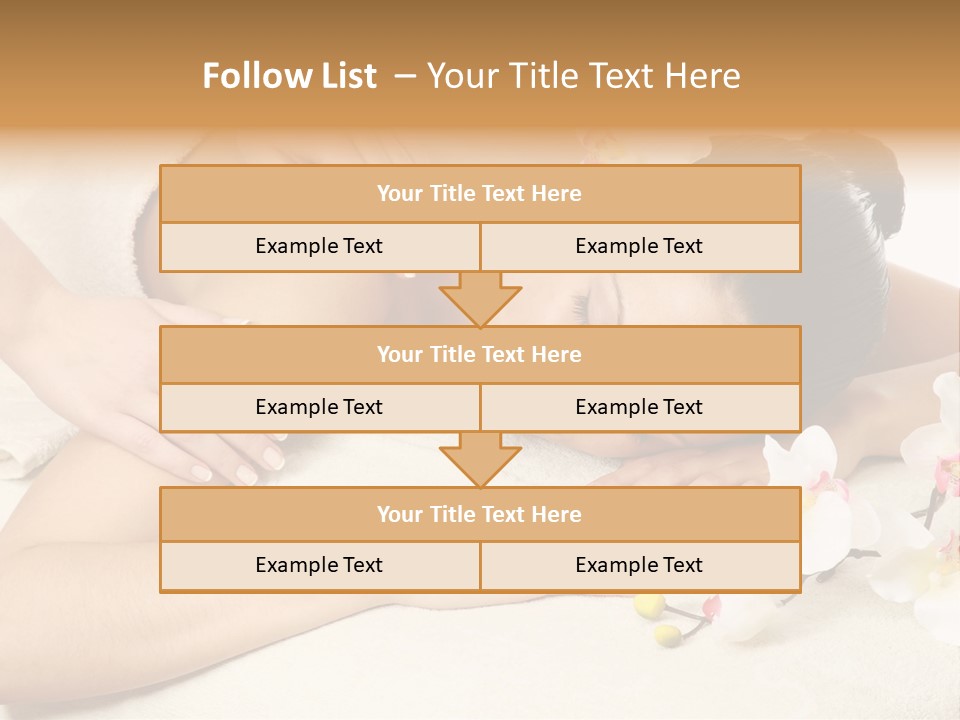 Follow List – Your Title Text Here

Your Title Text Here

Example Text

Example Text

Your Title Text Here

Example Text

Example Text

Your Title Text Here

Example Text

Example Text